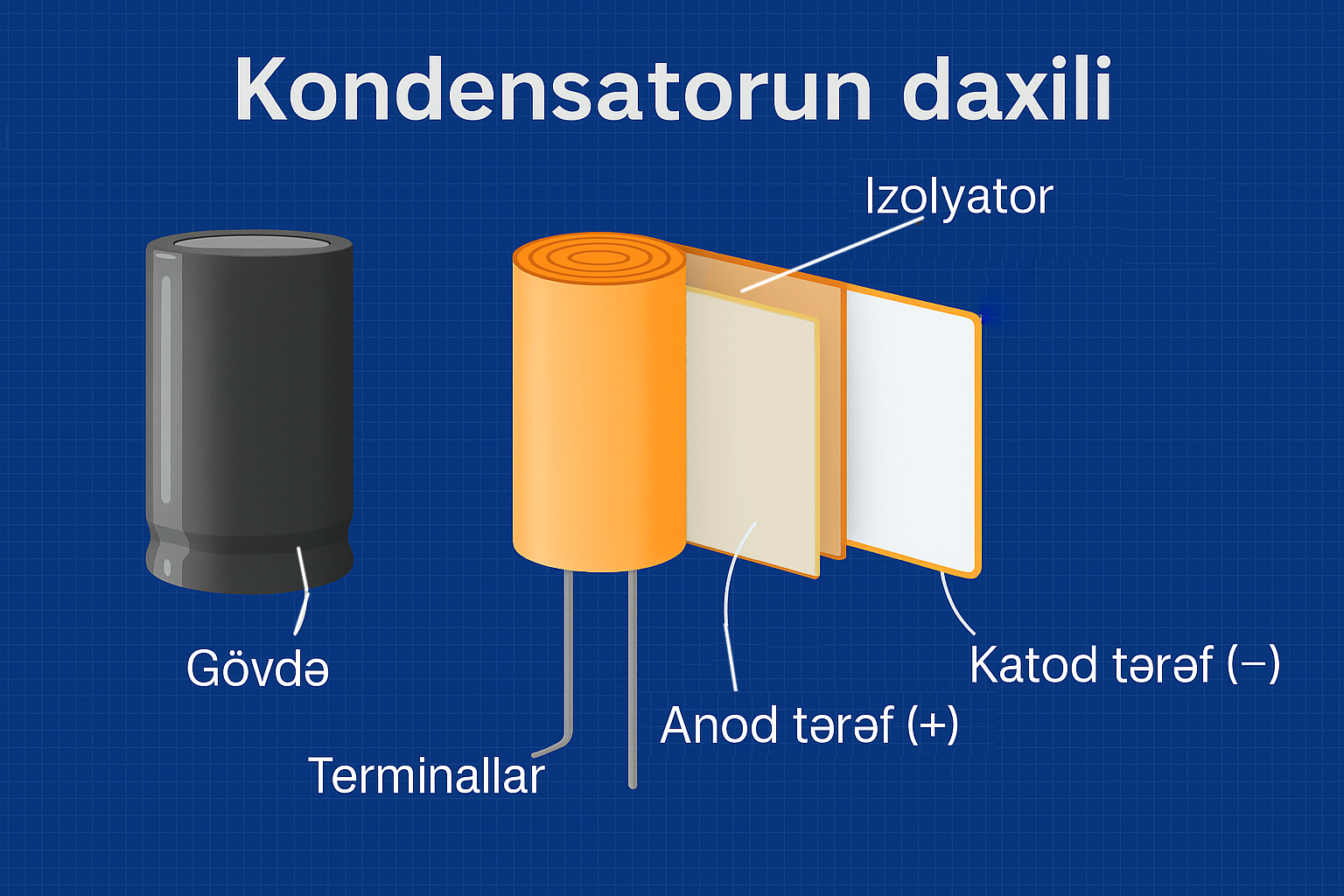 Kondensatorun daxili

Izolyator

Gövdə

Katod tərəf (−)

Anod tərəf (+)

Terminallar